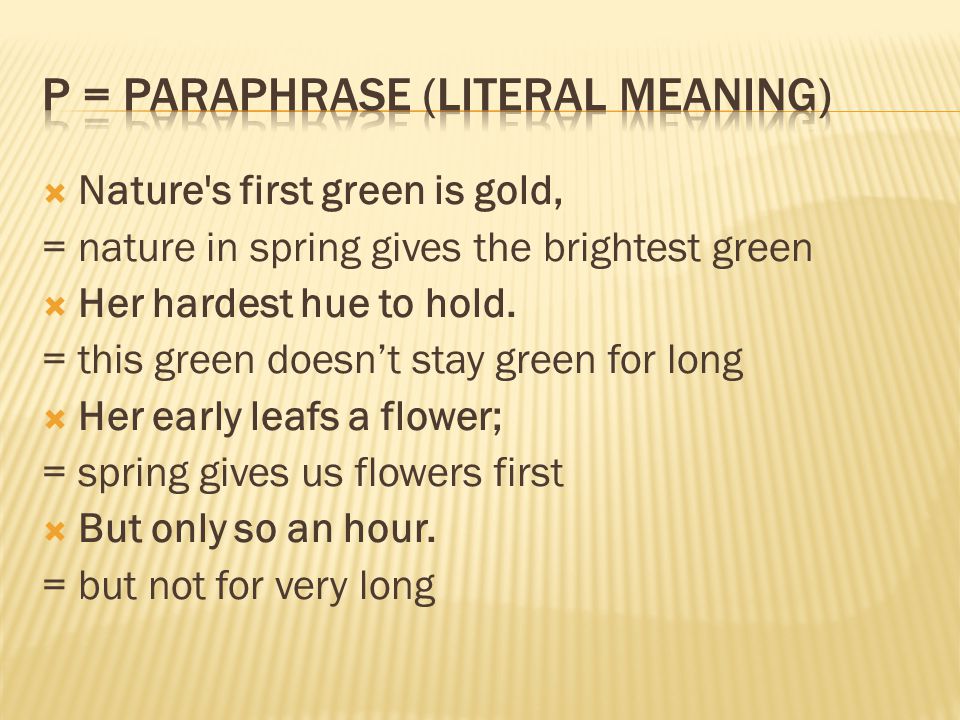 P = PARAPHRASE (LITERAL MEANING)

Nature's first green is gold,
= nature in spring gives the brightest green

Her hardest hue to hold.
= this green doesn't stay green for long

Her early leafs a flower;
= spring gives us flowers first

But only so an hour.
= but not for very long